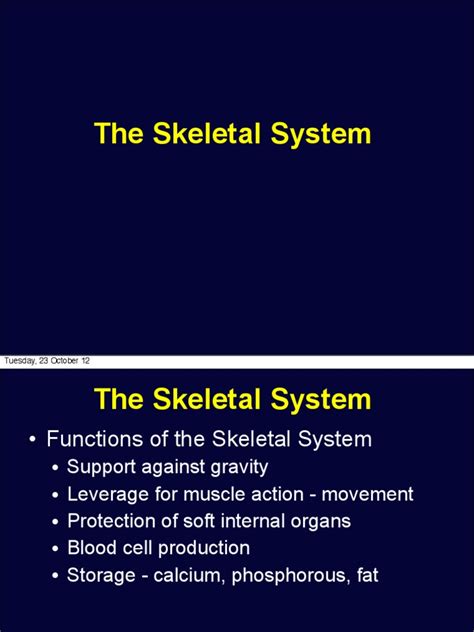 The Skeletal System

Tuesday, 23 October 12

The Skeletal System

• Functions of the Skeletal System
  • Support against gravity
  • Leverage for muscle action - movement
  • Protection of soft internal organs
  • Blood cell production
  • Storage - calcium, phosphorous, fat